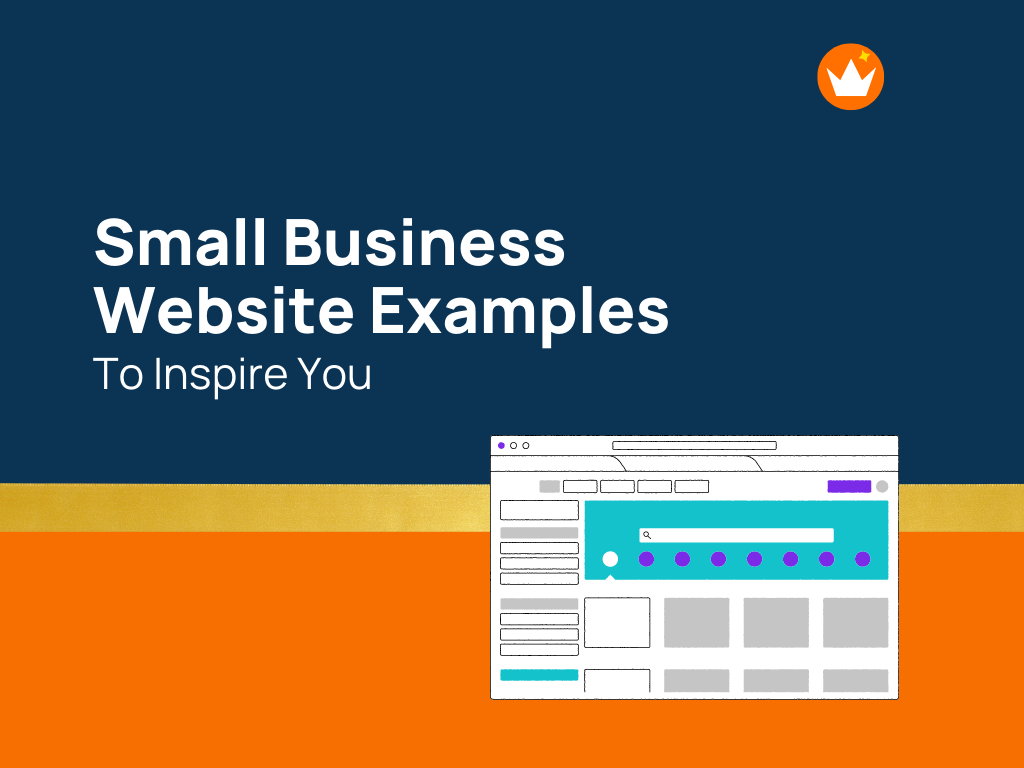 Small Business Website Examples
To Inspire You